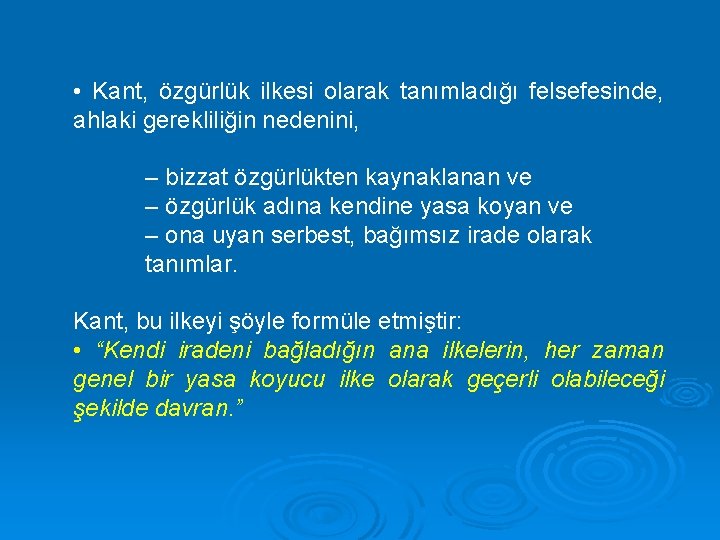 • Kant, özgürlük ilkesi olarak tanımladığı felsefesinde, ahlaki gerekliliğin nedenini,

– bizzat özgürlükten kaynaklanan ve
– özgürlük adına kendine yasa koyan ve
– ona uyan serbest, bağımsız irade olarak tanımlar.

Kant, bu ilkeyi şöyle formüle etmiştir:
• “Kendi iradeni bağladığın ana ilkelerin, her zaman genel bir yasa koyucu ilke olarak geçerli olabileceği şekilde davran.”